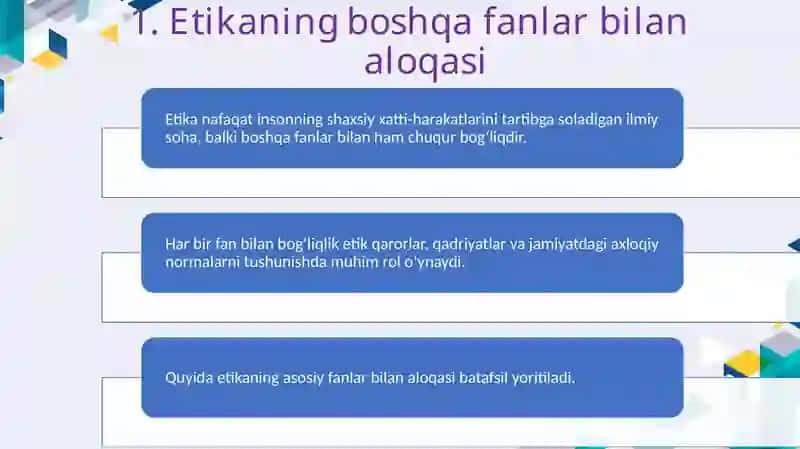 1. Etikaning boshqa fanlar bilan aloqasi

Etika nafaqat insonning shaxsiy xatti-harakatlarini tartibga soladigan ilmiy soha, balki boshqa fanlar bilan ham chuqur bog'liqdir.

Har bir fan bilan bog'liqlik etik qarorlar, qadriyatlar va jamiyatdagi axloqiy normalarni tushunishda muhim rol o'ynaydi.

Quyida etikaning asosiy fanlar bilan aloqasi batafsil yoritiladi.